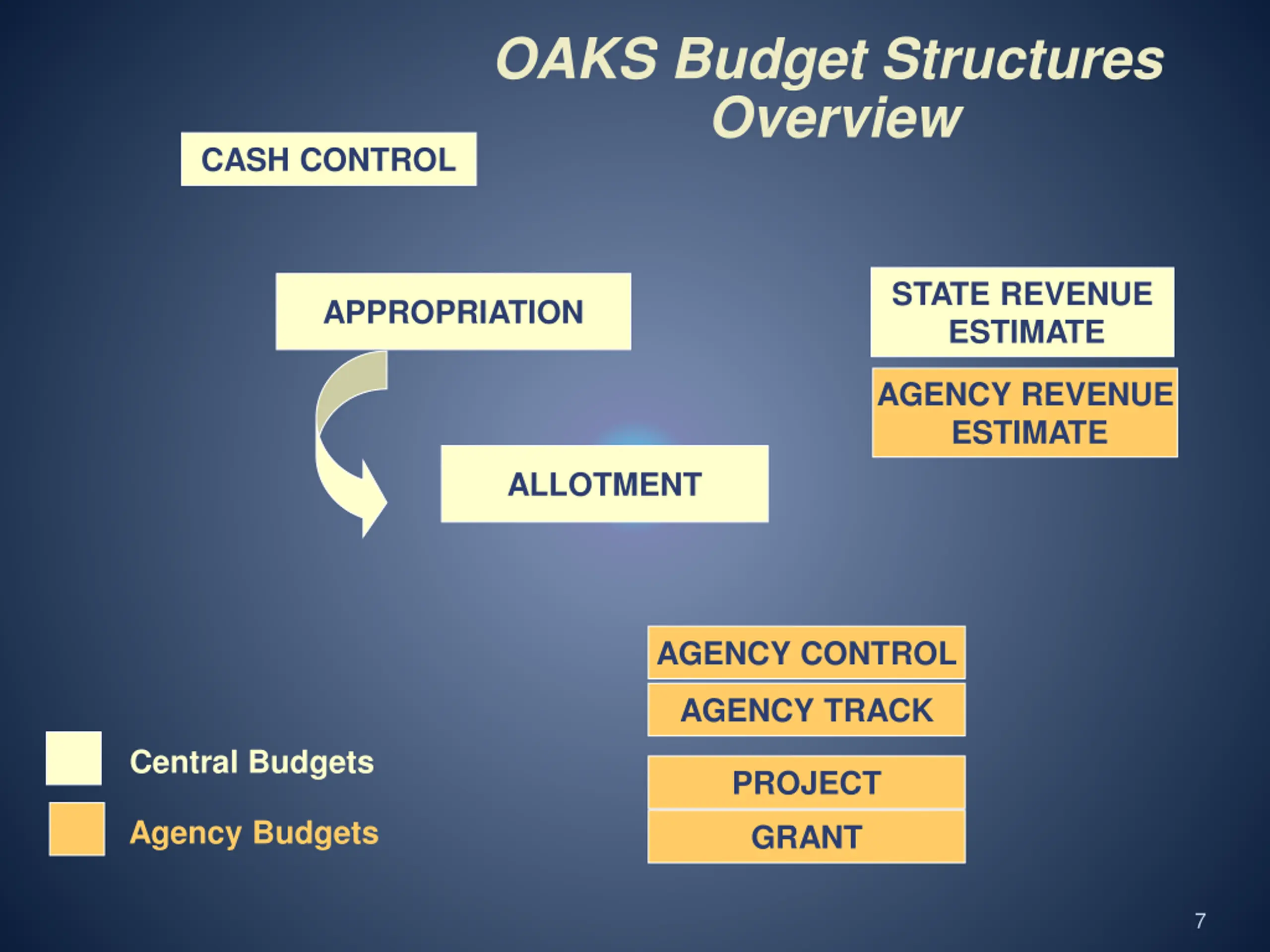 OAKS Budget Structures Overview

CASH CONTROL

APPROPRIATION

ALLOTMENT

STATE REVENUE ESTIMATE

AGENCY REVENUE ESTIMATE

AGENCY CONTROL

AGENCY TRACK

PROJECT

GRANT

Central Budgets

Agency Budgets

7